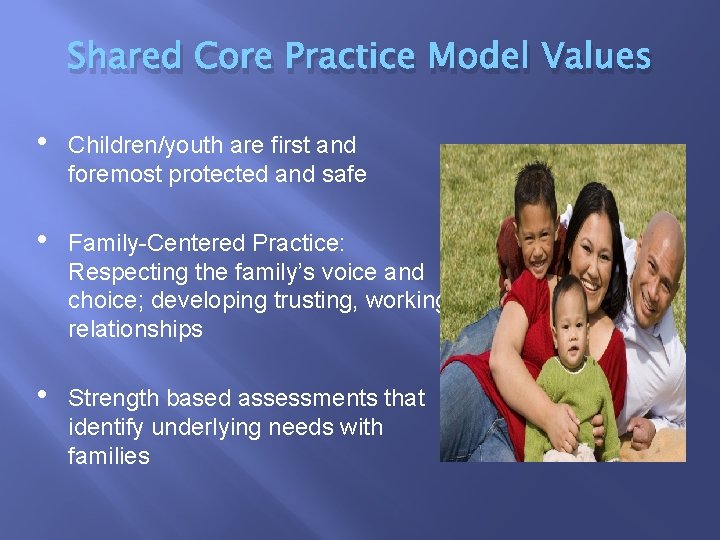 Shared Core Practice Model Values

• Children/youth are first and foremost protected and safe

• Family-Centered Practice: Respecting the family's voice and choice; developing trusting, working relationships

• Strength based assessments that identify underlying needs with families